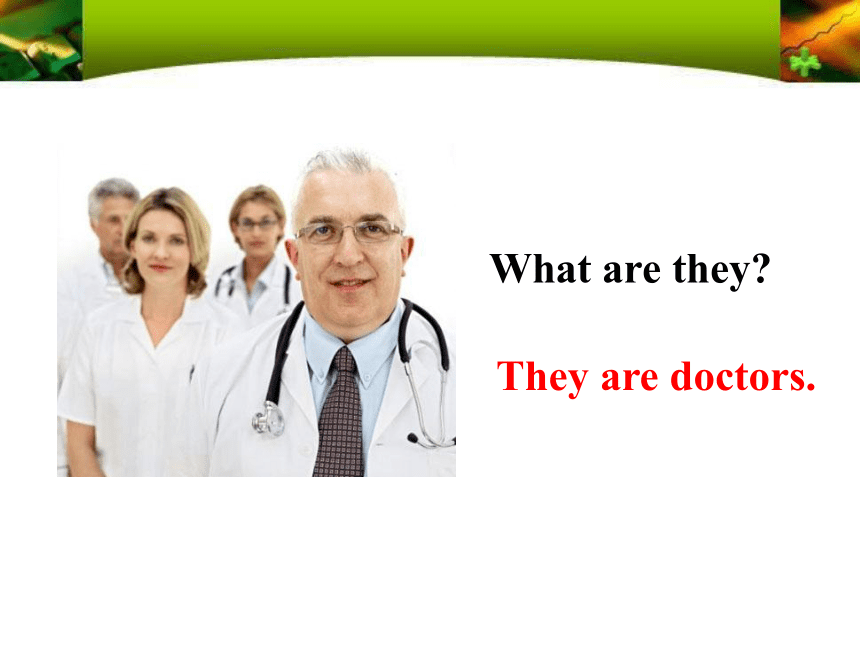 What are they?

They are doctors.